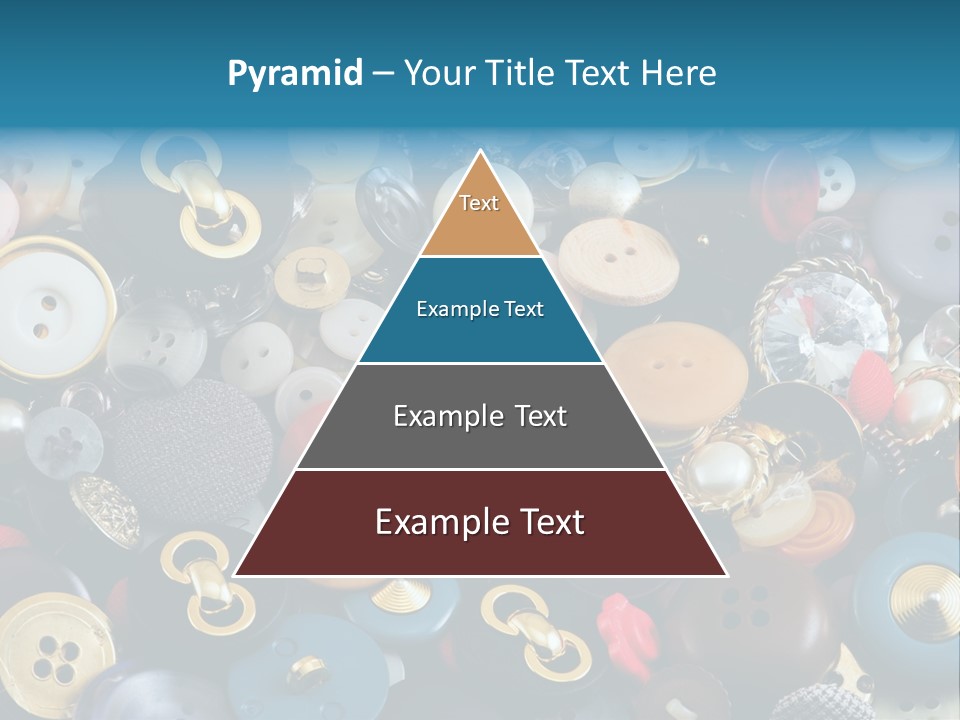 Pyramid – Your Title Text Here

Text

Example Text

Example Text

Example Text